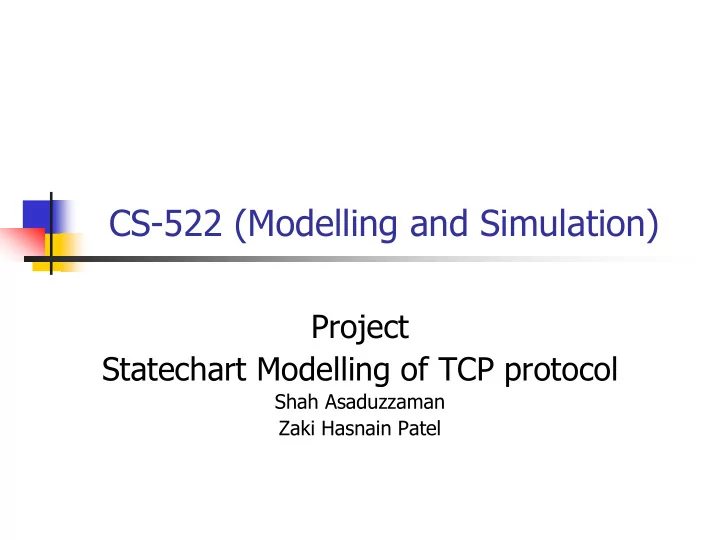 CS-522 (Modelling and Simulation)

Project
Statechart Modelling of TCP protocol
Shah Asaduzzaman
Zaki Hasnain Patel